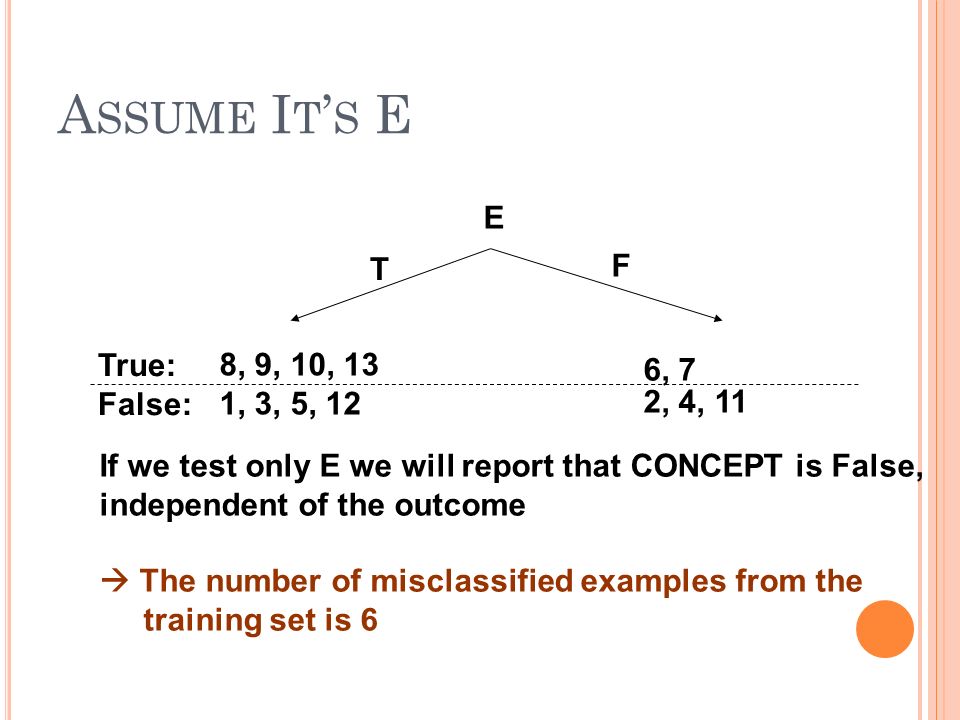 ASSUME IT'S E

E

T

F

True: 8, 9, 10, 13

False: 1, 3, 5, 12

6, 7

2, 4, 11

If we test only E we will report that CONCEPT is False, independent of the outcome

→ The number of misclassified examples from the training set is 6